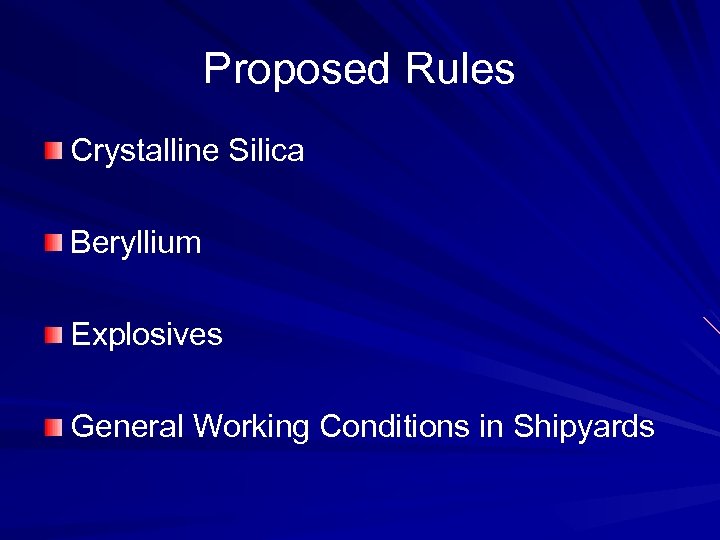 Proposed Rules

Crystalline Silica

Beryllium

Explosives

General Working Conditions in Shipyards